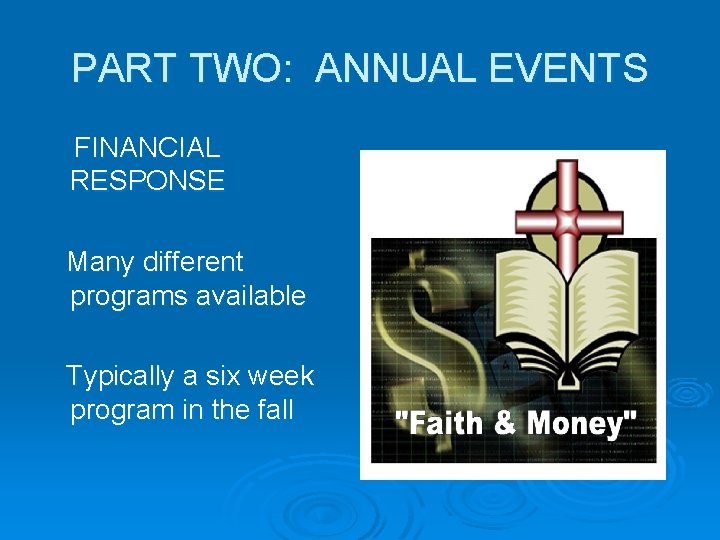 PART TWO: ANNUAL EVENTS

FINANCIAL RESPONSE

Many different programs available

Typically a six week program in the fall

"Faith & Money"